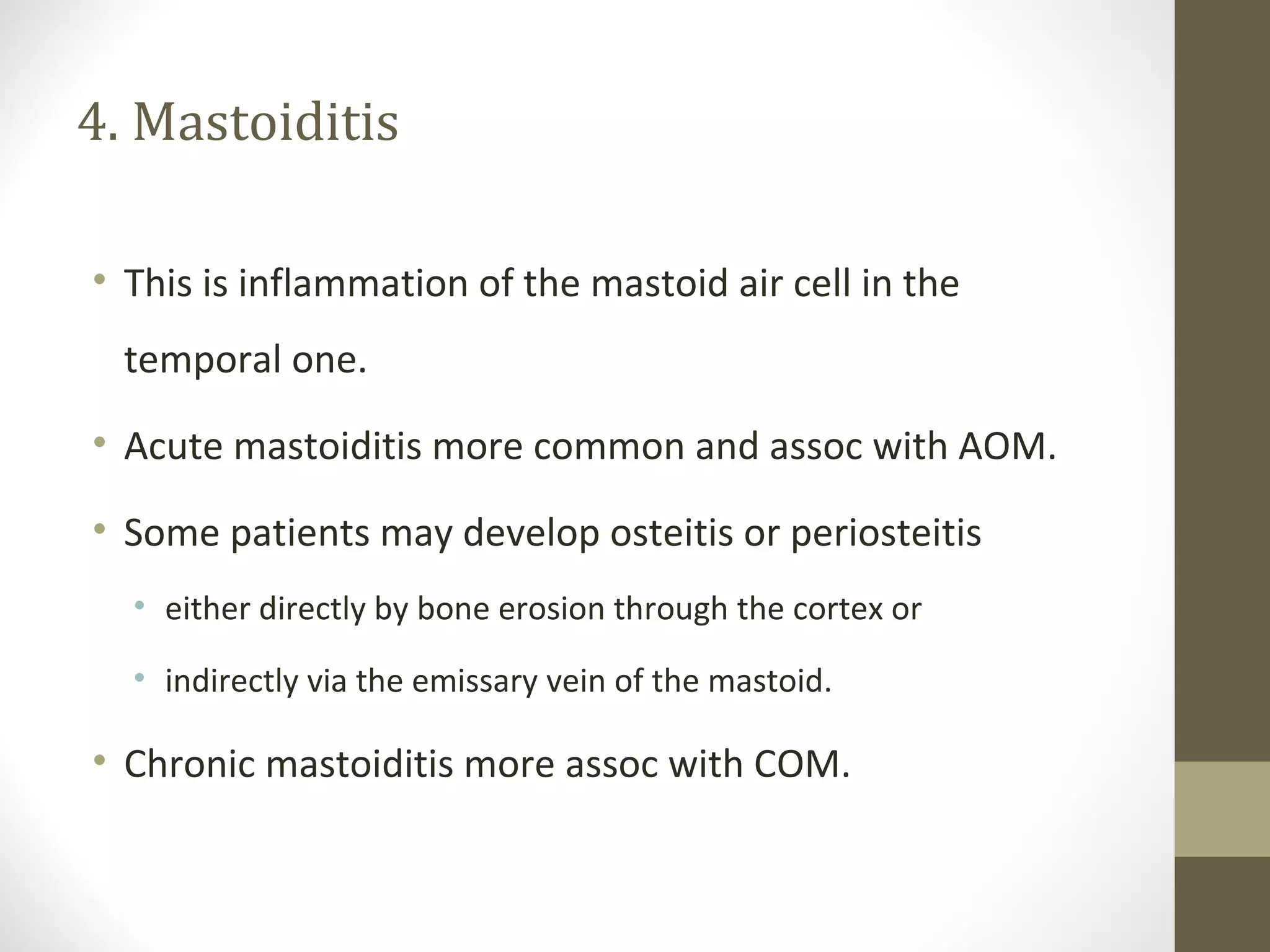 4. Mastoiditis

• This is inflammation of the mastoid air cell in the temporal one.
• Acute mastoiditis more common and assoc with AOM.
• Some patients may develop osteitis or periosteitis
  • either directly by bone erosion through the cortex or
  • indirectly via the emissary vein of the mastoid.
• Chronic mastoiditis more assoc with COM.